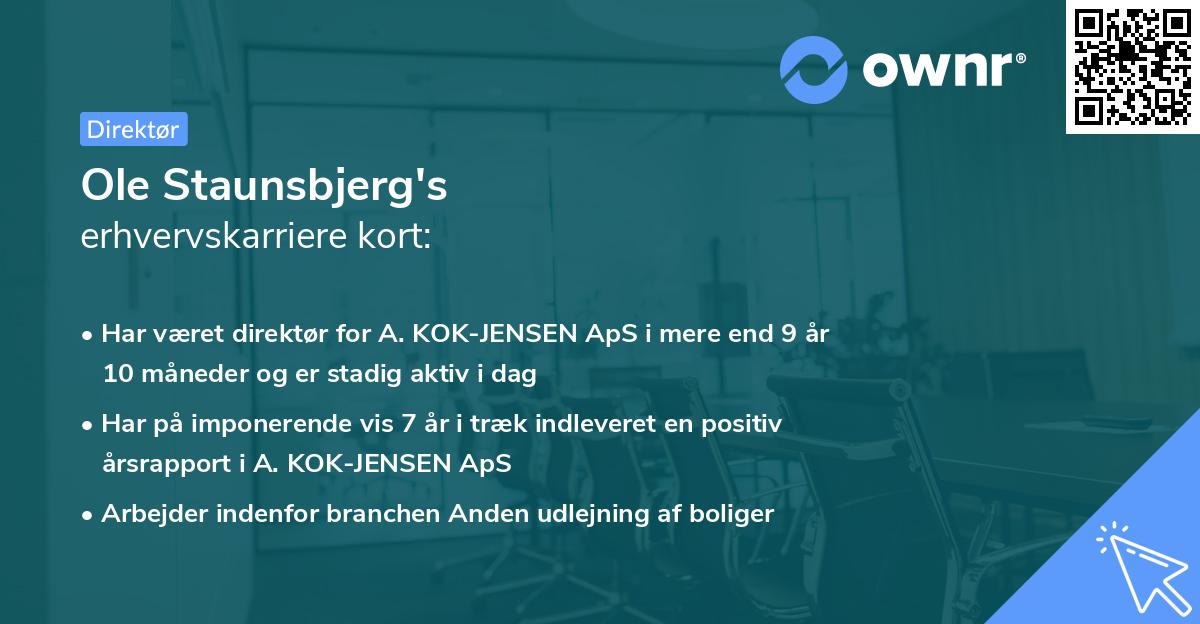 ownr®

Direktør

Ole Staunsbjerg's
erhvervskarriere kort:

• Har været direktør for A. KOK-JENSEN ApS i mere end 9 år 10 måneder og er stadig aktiv i dag

• Har på imponerende vis 7 år i træk indleveret en positiv årsrapport i A. KOK-JENSEN ApS

• Arbejder indenfor branchen Anden udlejning af boliger